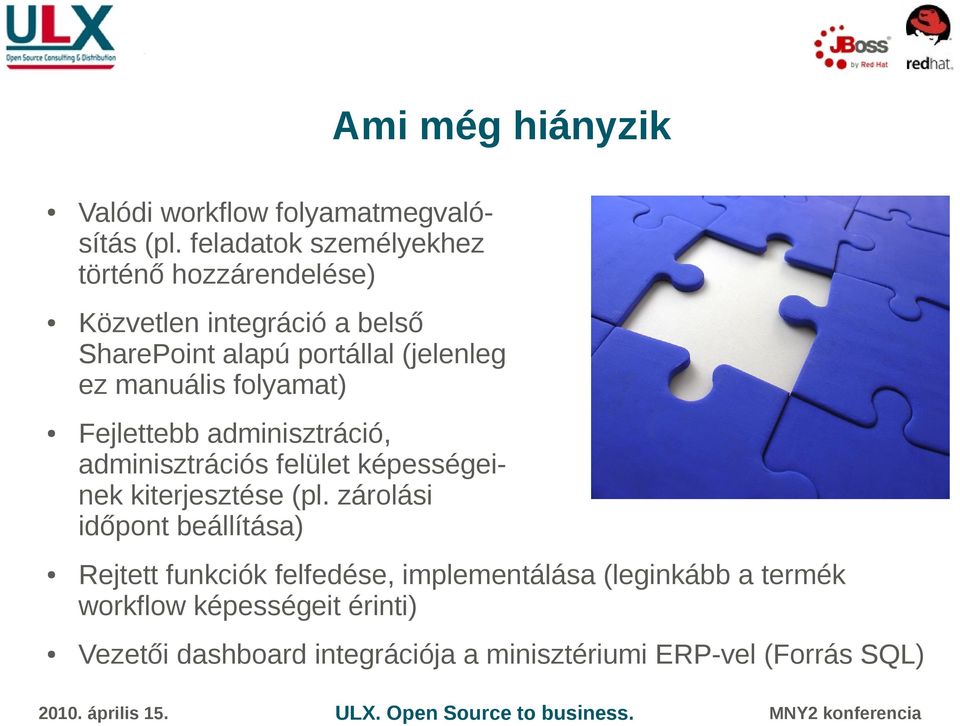 ULX
Open Source Consulting & Distribution

JBoss by Red Hat

redhat.

Ami még hiányzik

• Valódi workflow folyamatmegvalósítás (pl. feladatok személyekhez történő hozzárendelése)

• Közvetlen integráció a belső SharePoint alapú portállal (jelenleg ez manuális folyamat)

• Fejlettebb adminisztráció, adminisztrációs felület képességeinek kiterjesztése (pl. zárolási időpont beállítása)

• Rejtett funkciók felfedése, implementálása (leginkább a termék workflow képességeit érinti)

• Vezetői dashboard integrációja a minisztériumi ERP-vel (Forrás SQL)

2010. április 15.

ULX. Open Source to business.

MNY2 konferencia